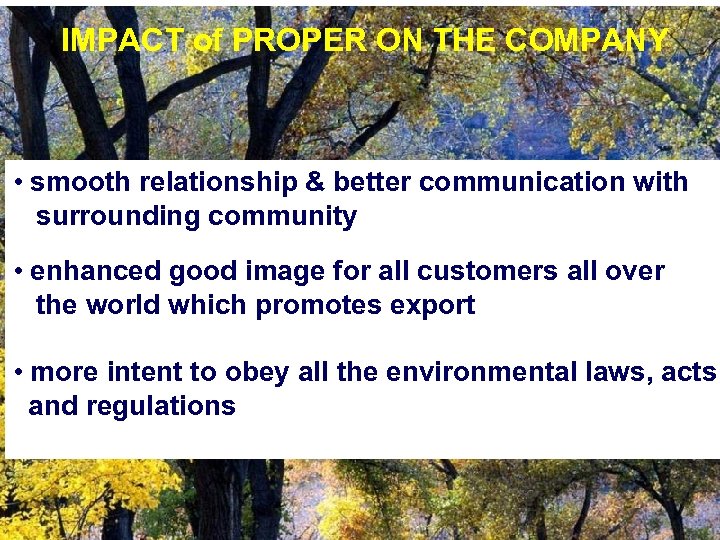 IMPACT of PROPER ON THE COMPANY

• smooth relationship & better communication with surrounding community

• enhanced good image for all customers all over the world which promotes export

• more intent to obey all the environmental laws, acts and regulations